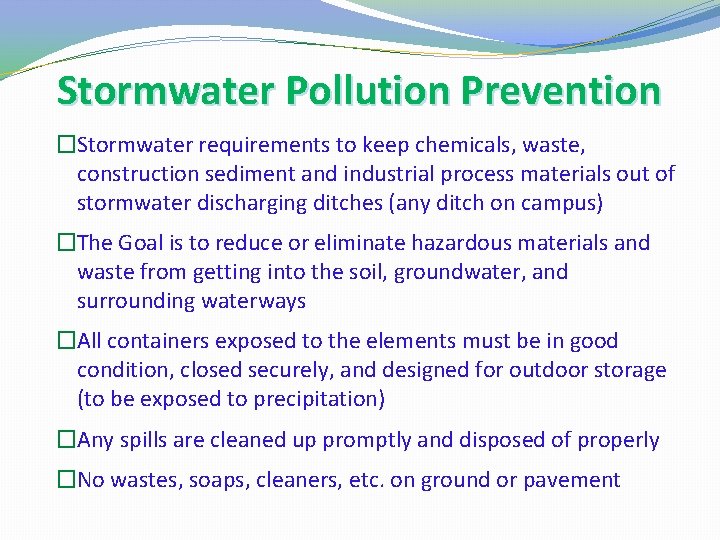 Stormwater Pollution Prevention

☐Stormwater requirements to keep chemicals, waste, construction sediment and industrial process materials out of stormwater discharging ditches (any ditch on campus)

☐The Goal is to reduce or eliminate hazardous materials and waste from getting into the soil, groundwater, and surrounding waterways

☐All containers exposed to the elements must be in good condition, closed securely, and designed for outdoor storage (to be exposed to precipitation)

☐Any spills are cleaned up promptly and disposed of properly

☐No wastes, soaps, cleaners, etc. on ground or pavement